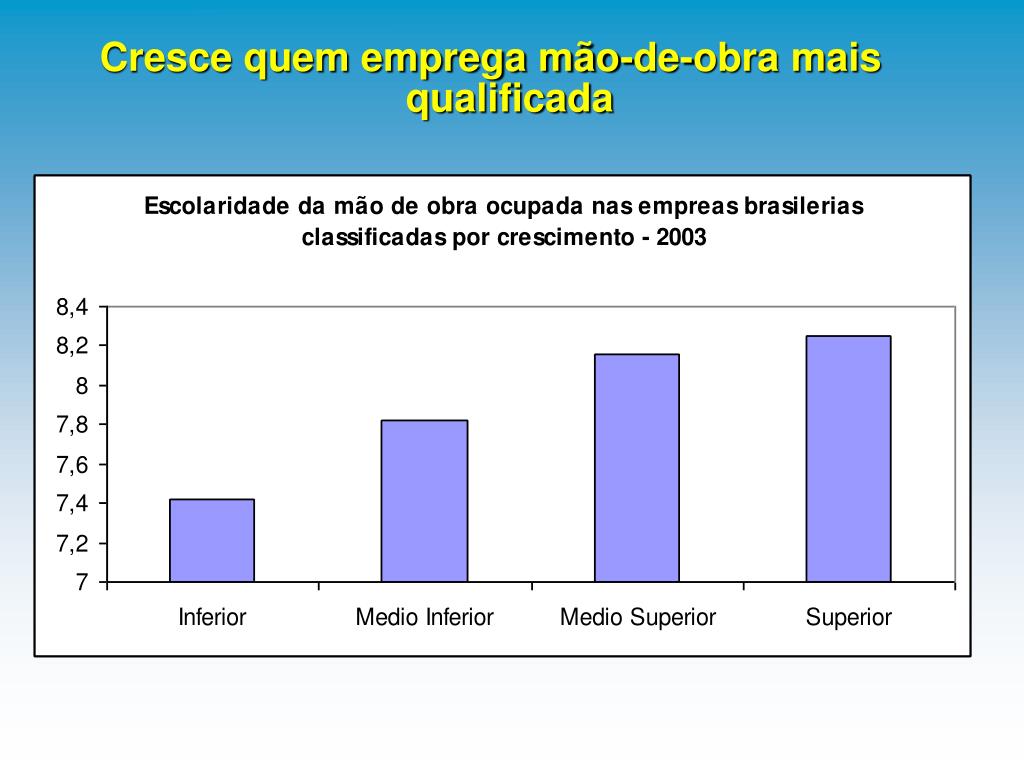 Cresce quem emprega mão-de-obra mais qualificada

Escolaridade da mão de obra ocupada nas empreas brasilerias classificadas por crescimento - 2003

8,4
8,2
8
7,8
7,6
7,4
7,2
7

Inferior
Medio Inferior
Medio Superior
Superior